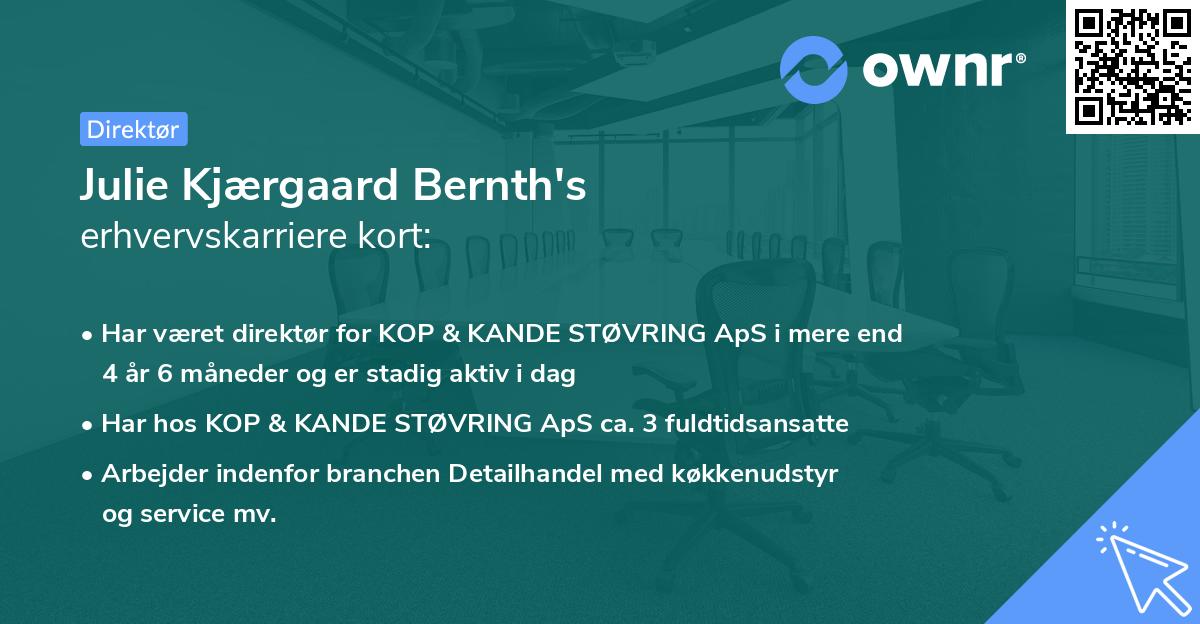 ownr®

Direktør

Julie Kjærgaard Bernth's
erhvervskarriere kort:

• Har været direktør for KOP & KANDE STØVRING ApS i mere end 4 år 6 måneder og er stadig aktiv i dag

• Har hos KOP & KANDE STØVRING ApS ca. 3 fuldtidsansatte

• Arbejder indenfor branchen Detailhandel med køkkenudstyr og service mv.